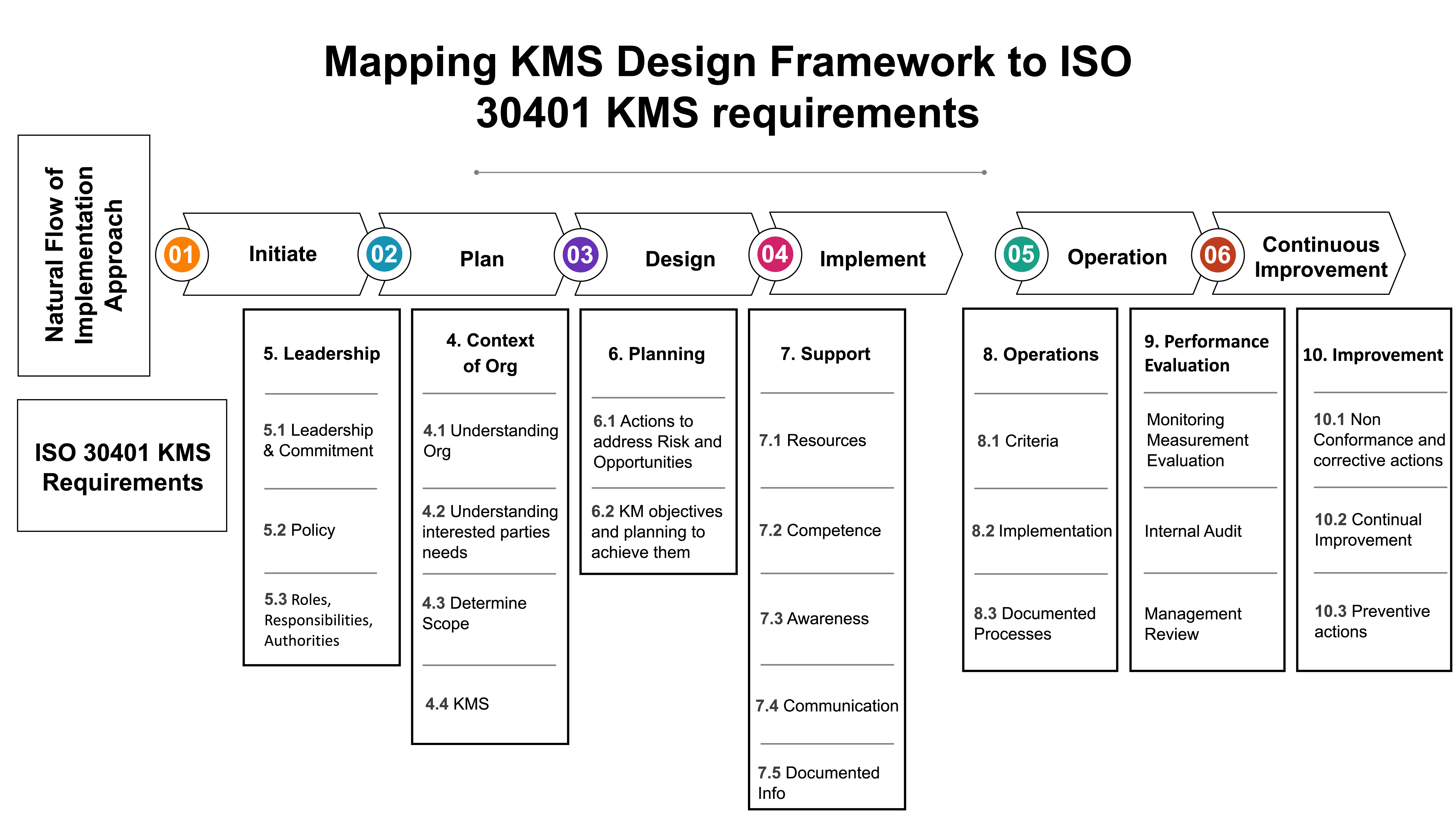 Mapping KMS Design Framework to ISO 30401 KMS requirements

Natural Flow of Implementation Approach

01 Initiate

02 Plan

03 Design

04 Implement

05 Operation

06 Continuous Improvement

ISO 30401 KMS Requirements

5. Leadership

5.1 Leadership & Commitment

5.2 Policy

5.3 Roles, Responsibilities, Authorities

4. Context of Org

4.1 Understanding Org

4.2 Understanding interested parties needs

4.3 Determine Scope

4.4 KMS

6. Planning

6.1 Actions to address Risk and Opportunities

6.2 KM objectives and planning to achieve them

7. Support

7.1 Resources

7.2 Competence

7.3 Awareness

7.4 Communication

7.5 Documented Info

8. Operations

8.1 Criteria

8.2 Implementation

8.3 Documented Processes

9. Performance Evaluation

Monitoring Measurement Evaluation

Internal Audit

Management Review

10. Improvement

10.1 Non Conformance and corrective actions

10.2 Continual Improvement

10.3 Preventive actions